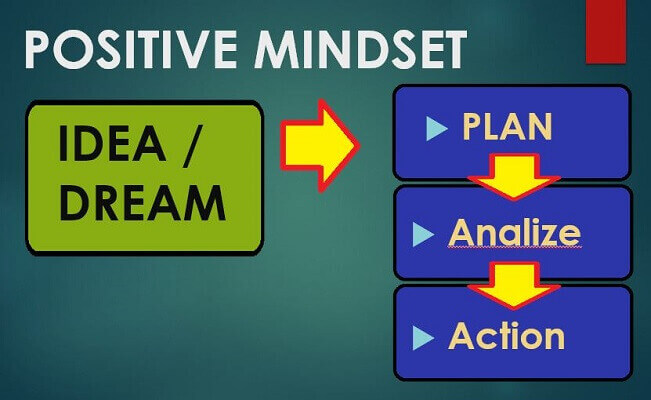 POSITIVE MINDSET

IDEA / DREAM

PLAN

Analize

Action